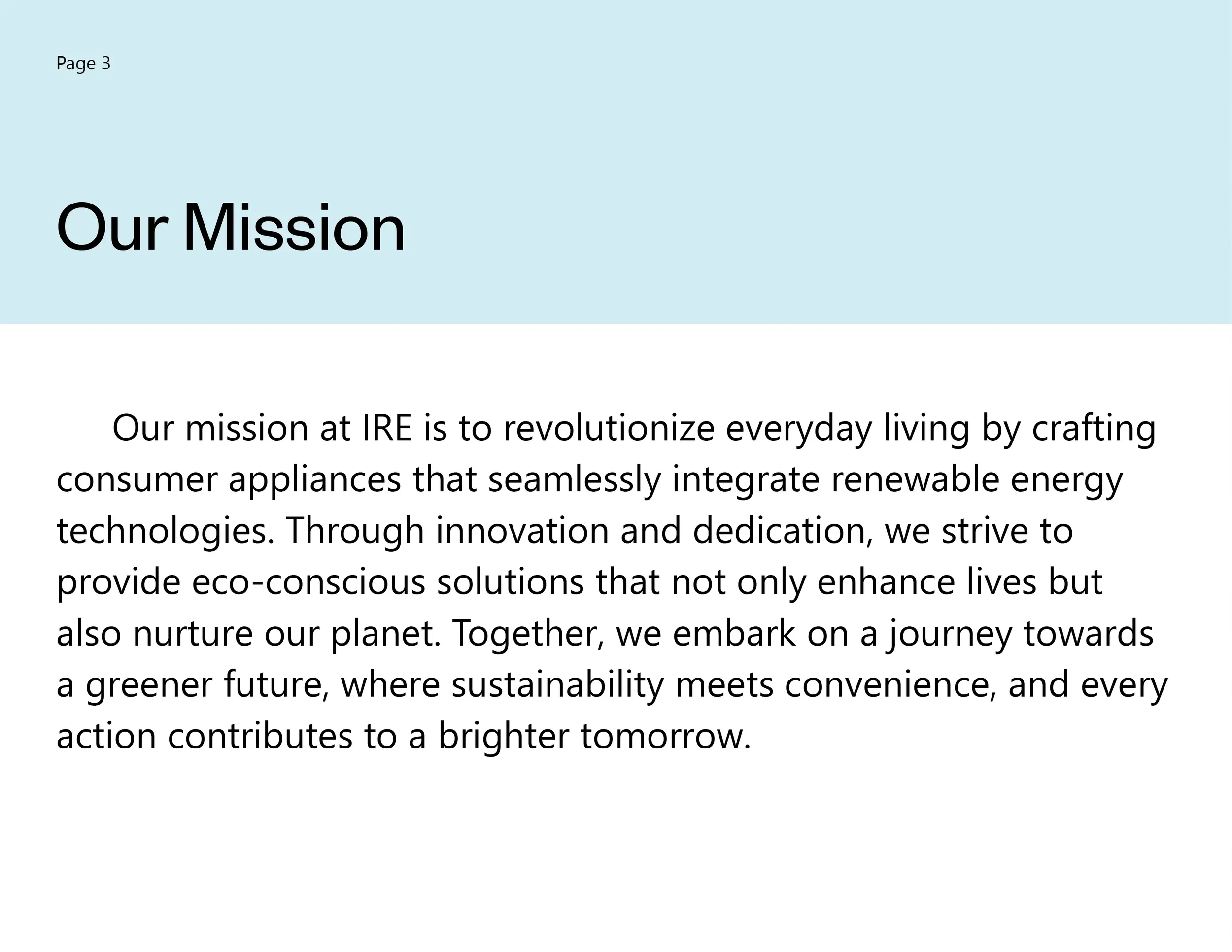 Page 3

Our Mission

Our mission at IRE is to revolutionize everyday living by crafting consumer appliances that seamlessly integrate renewable energy technologies. Through innovation and dedication, we strive to provide eco-conscious solutions that not only enhance lives but also nurture our planet. Together, we embark on a journey towards a greener future, where sustainability meets convenience, and every action contributes to a brighter tomorrow.